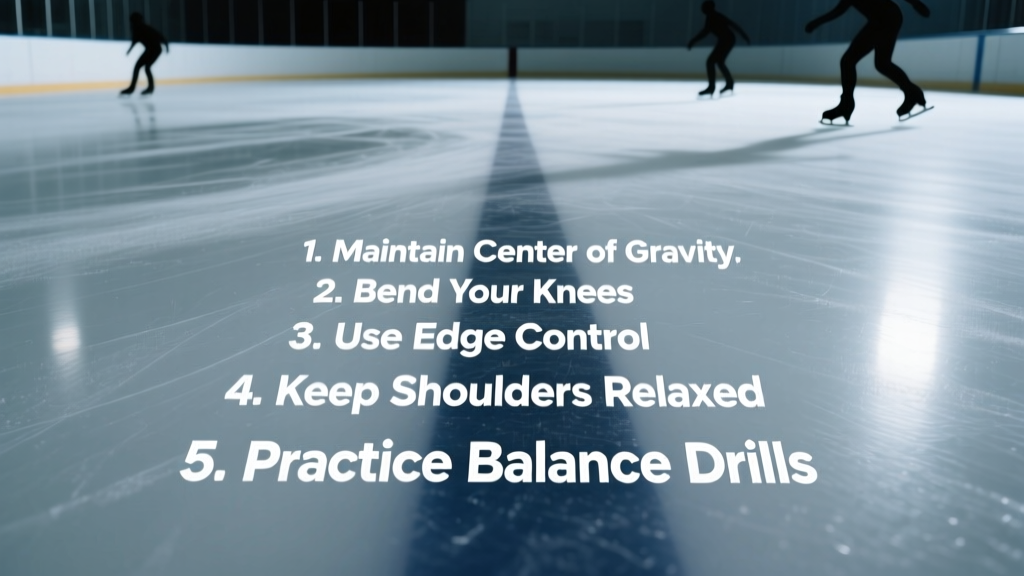 1. Maintain Center of Gravity.
2. Bend Your Knees
3. Use Edge Control
4. Keep Shoulders Relaxed
5. Practice Balance Drills